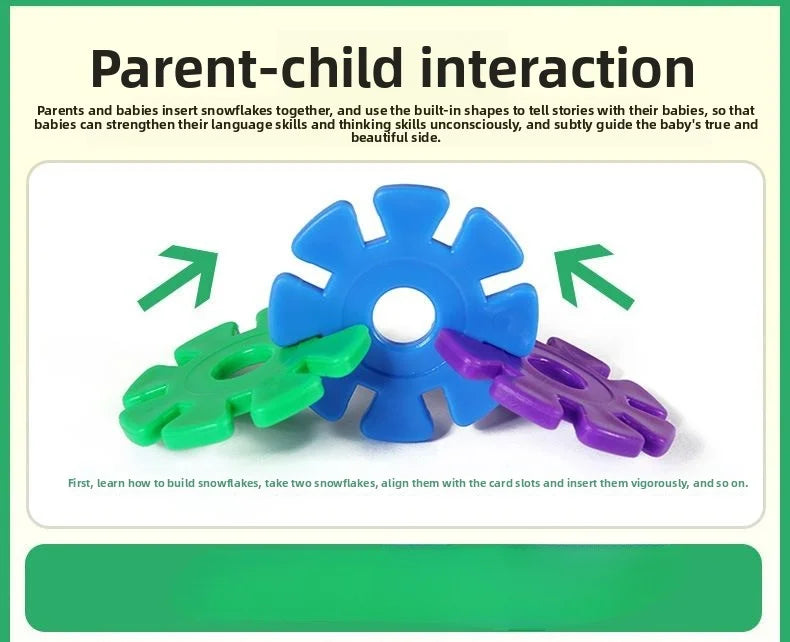 Parent-child interaction

Parents and babies insert snowflakes together, and use the built-in shapes to tell stories with their babies, so that babies can strengthen their language skills and thinking skills unconsciously, and subtly guide the baby's true and beautiful side.

First, learn how to build snowflakes, take two snowflakes, align them with the card slots and insert them vigorously, and so on.